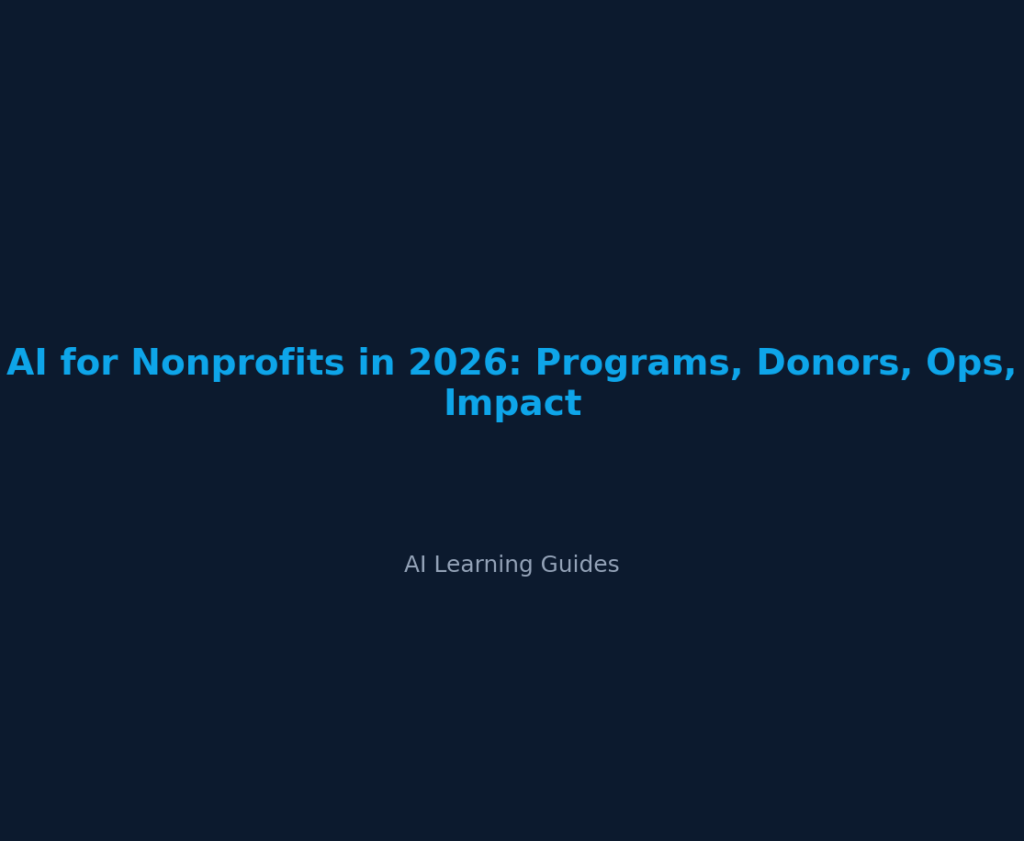 AI for Nonprofits in 2026: Programs, Donors, Ops, Impact

AI Learning Guides